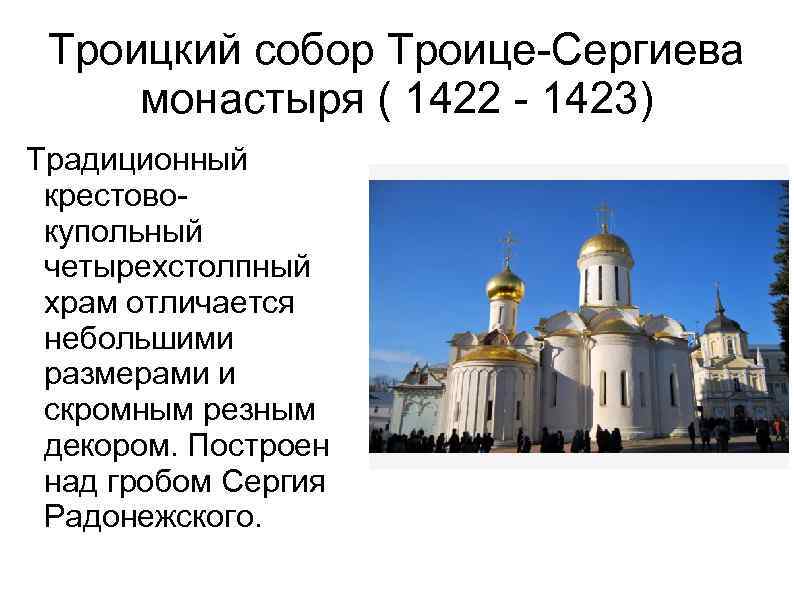 Троицкий собор Троице-Сергиева монастыря ( 1422 - 1423)

Традиционный крестово-купольный четырехстолпный храм отличается небольшими размерами и скромным резным декором. Построен над гробом Сергия Радонежского.